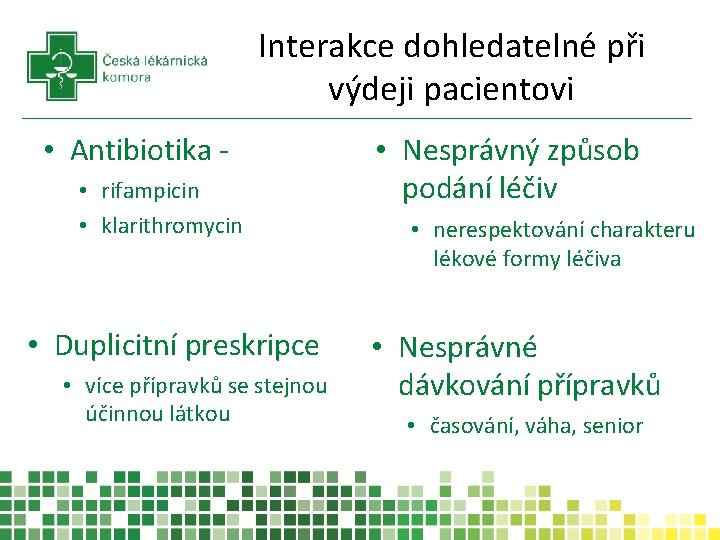 Česká lékárnická komora

Interakce dohledatelné při výdeji pacientovi

• Antibiotika -
• rifampicin
• klarithromycin

• Duplicitní preskripce
• více přípravků se stejnou účinnou látkou

• Nesprávný způsob podání léčiv
• nerespektování charakteru lékové formy léčiva

• Nesprávné dávkování přípravků
• časování, váha, senior